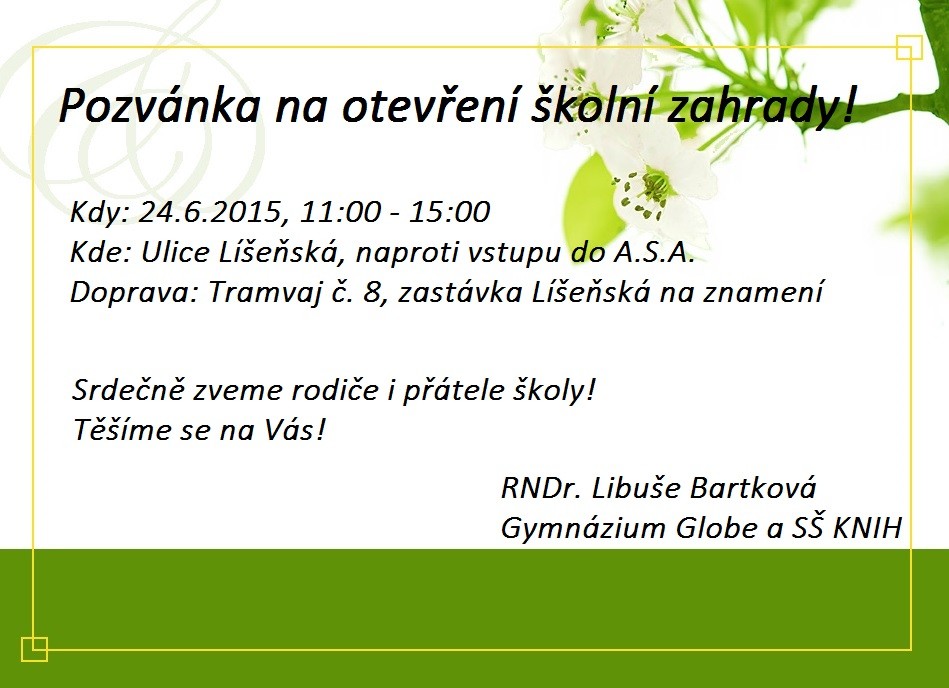 Pozvánka na otevření školní zahrady!

Kdy: 24.6.2015, 11:00 - 15:00
Kde: Ulice Líšeňská, naproti vstupu do A.S.A.
Doprava: Tramvaj č. 8, zastávka Líšeňská na znamení

Srdečně zveme rodiče i přátele školy!
Těšíme se na Vás!

RNDr. Libuše Bartková
Gymnázium Globe a SŠ KNIH